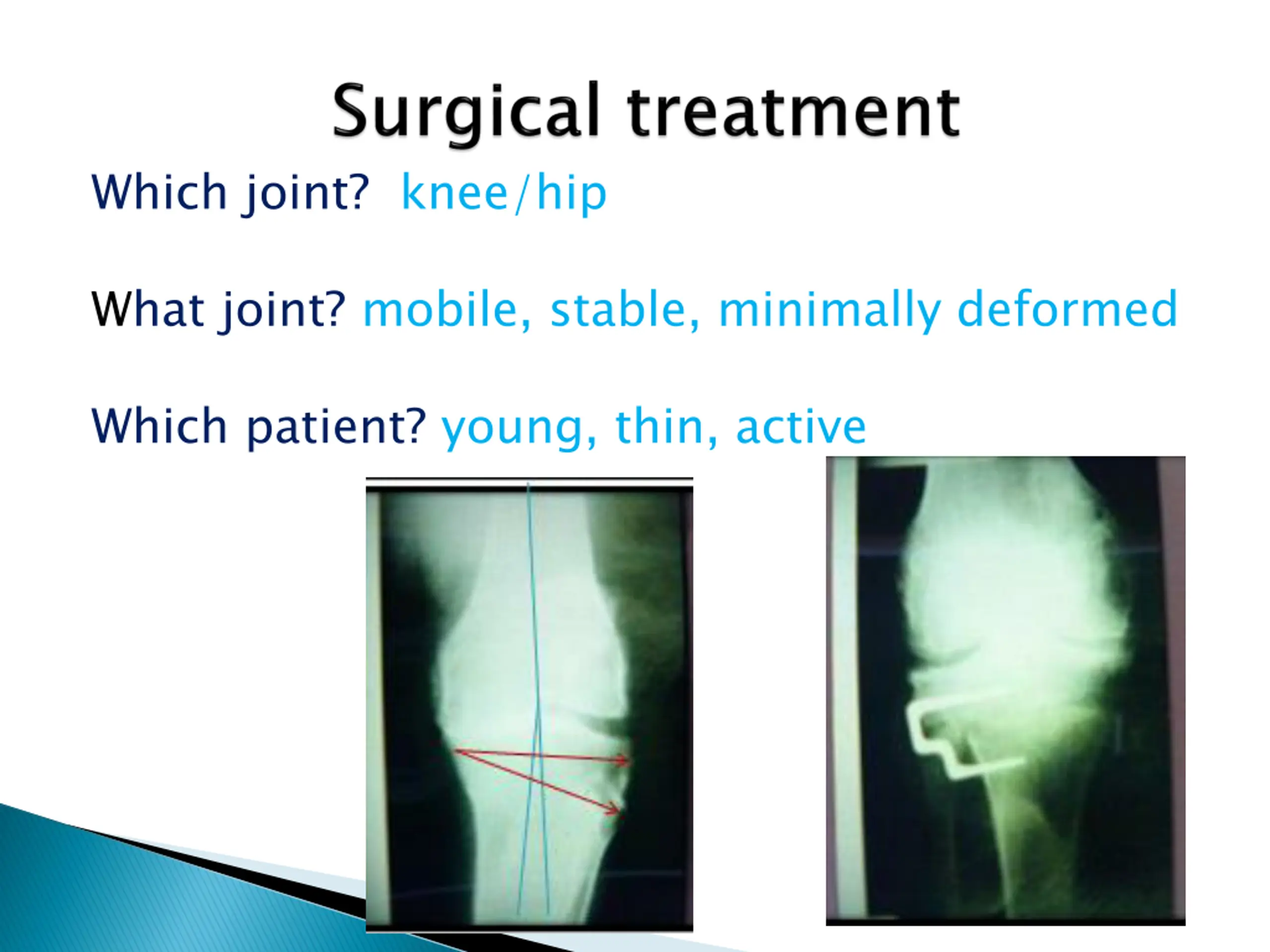 Surgical treatment

Which joint? knee/hip

What joint? mobile, stable, minimally deformed

Which patient? young, thin, active